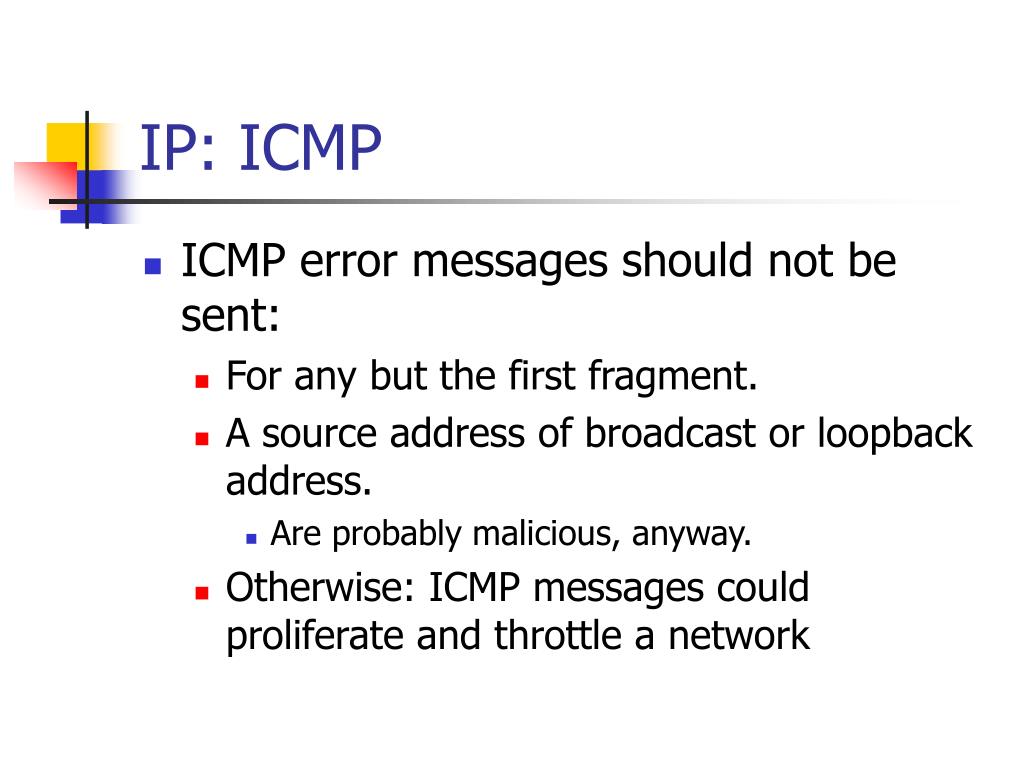 IP: ICMP

ICMP error messages should not be sent:

For any but the first fragment.

A source address of broadcast or loopback address.

Are probably malicious, anyway.

Otherwise: ICMP messages could proliferate and throttle a network